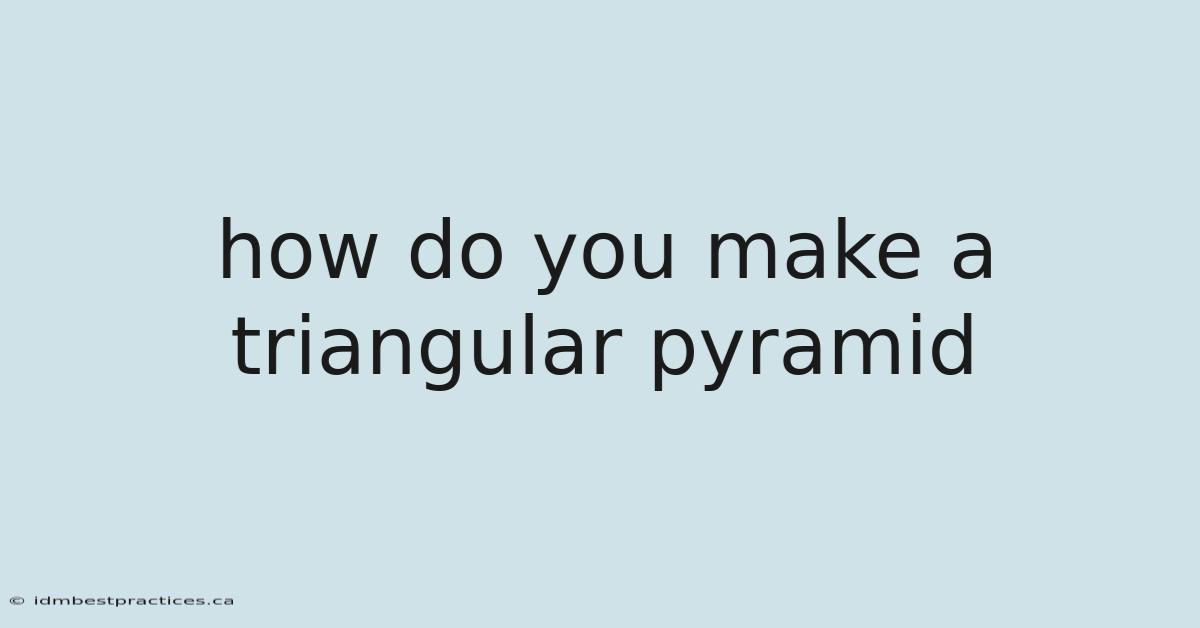 how do you make a triangular pyramid

© idmbestpractices.ca